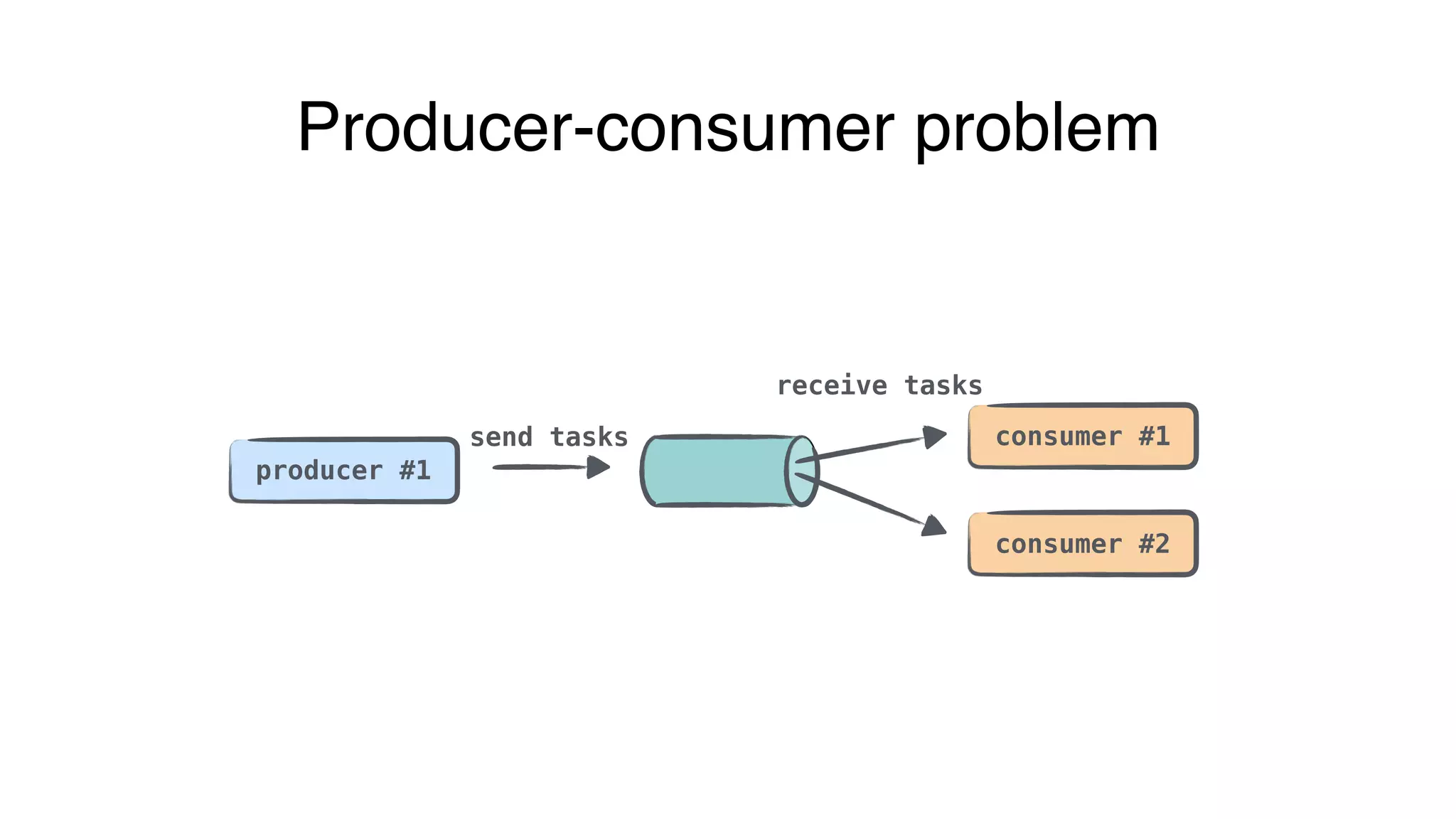 Producer-consumer problem

producer #1

send tasks

receive tasks

consumer #1

consumer #2